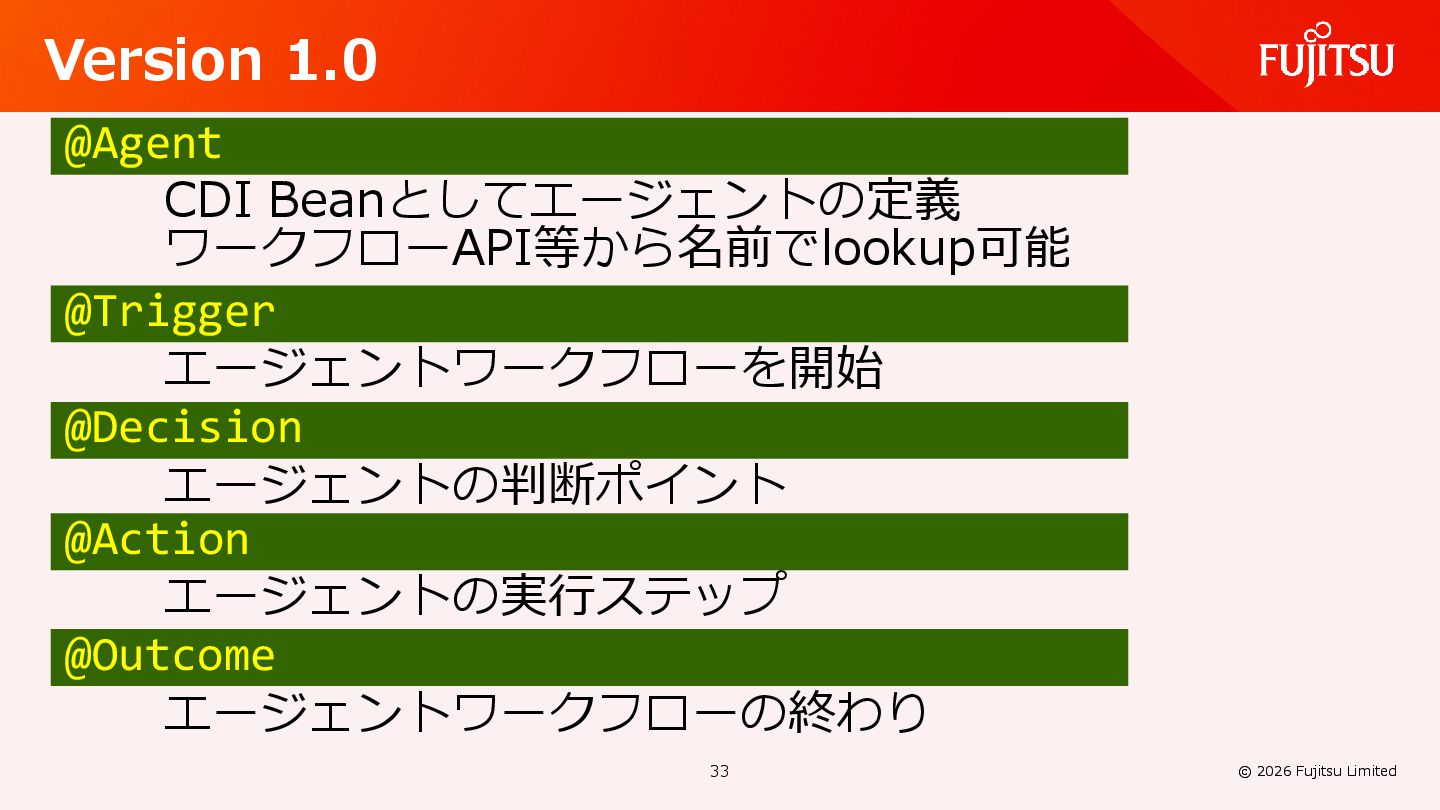 Version 1.0

FUJITSU

@Agent

CDI Beanとしてエージェントの定義
ワークフローAPI等から名前でlookup可能

@Trigger

エージェントワークフローを開始

@Decision

エージェントの判断ポイント

@Action

エージェントの実行ステップ

@Outcome

エージェントワークフローの終わり

33

© 2026 Fujitsu Limited